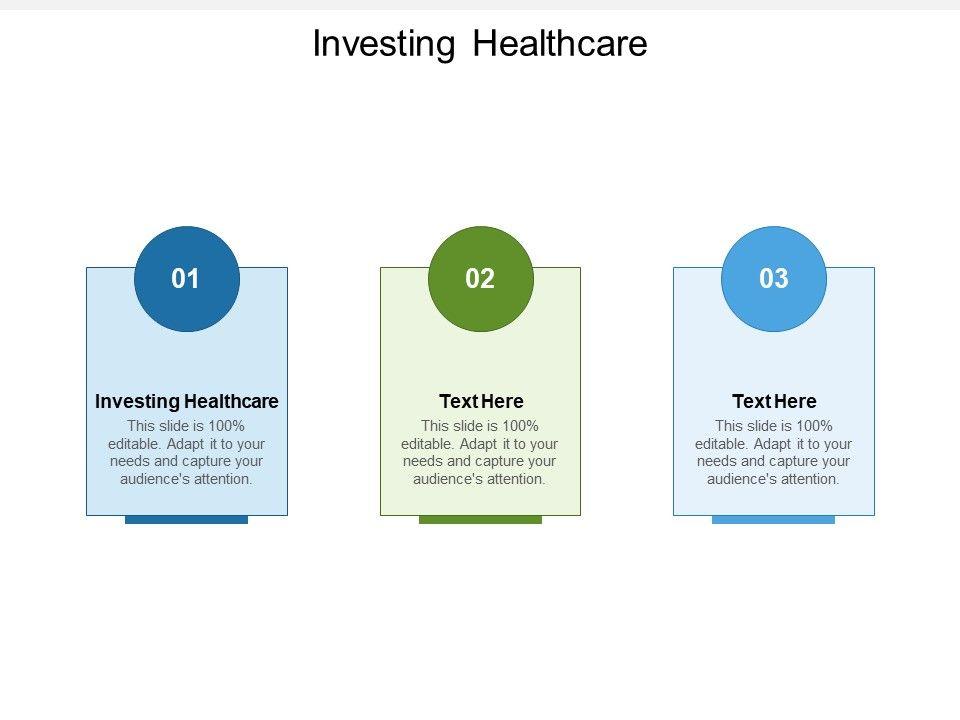 Investing Healthcare

01

Investing Healthcare

This slide is 100% editable. Adapt it to your needs and capture your audience's attention.

02

Text Here

This slide is 100% editable. Adapt it to your needs and capture your audience's attention.

03

Text Here

This slide is 100% editable. Adapt it to your needs and capture your audience's attention.